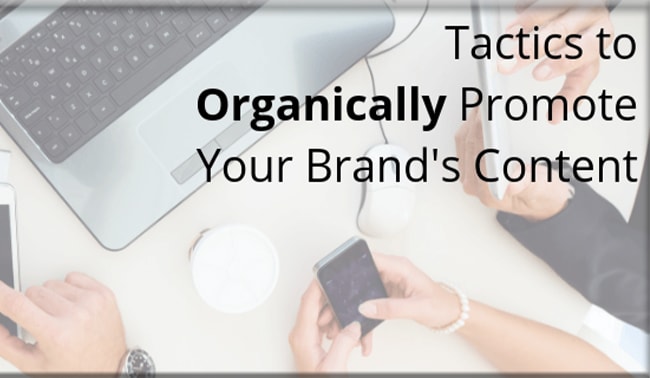 Tactics to
Organically Promote
Your Brand's Content